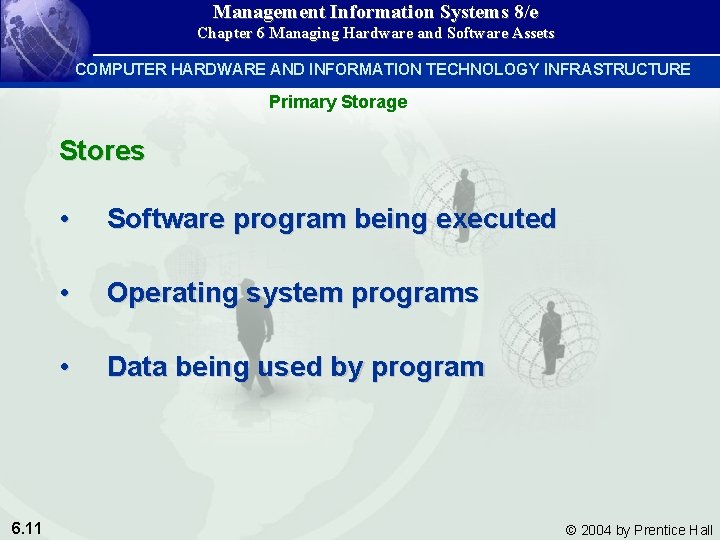 Management Information Systems 8/e
Chapter 6 Managing Hardware and Software Assets

COMPUTER HARDWARE AND INFORMATION TECHNOLOGY INFRASTRUCTURE

Primary Storage

Stores

• Software program being executed

• Operating system programs

• Data being used by program

6.11

© 2004 by Prentice Hall